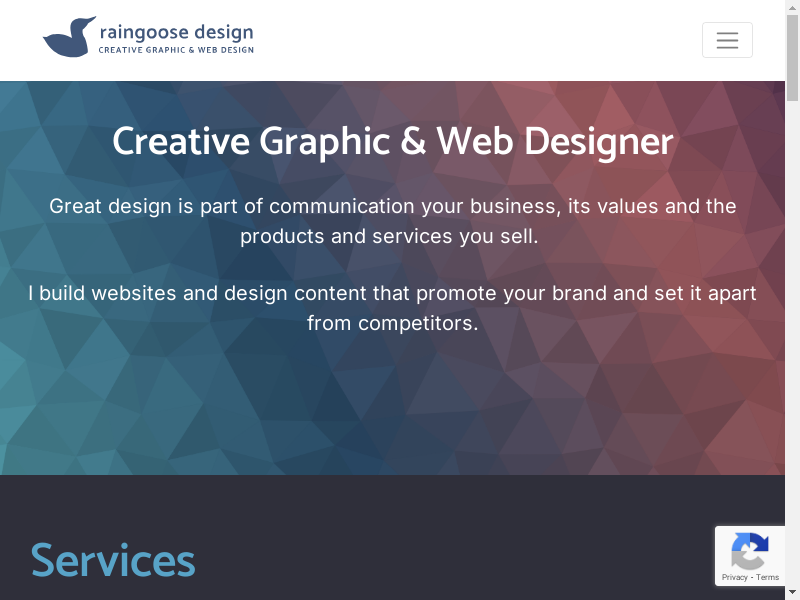 raingoose design
CREATIVE GRAPHIC & WEB DESIGN

Creative Graphic & Web Designer

Great design is part of communication your business, its values and the products and services you sell.

I build websites and design content that promote your brand and set it apart from competitors.

Services

Privacy - Terms